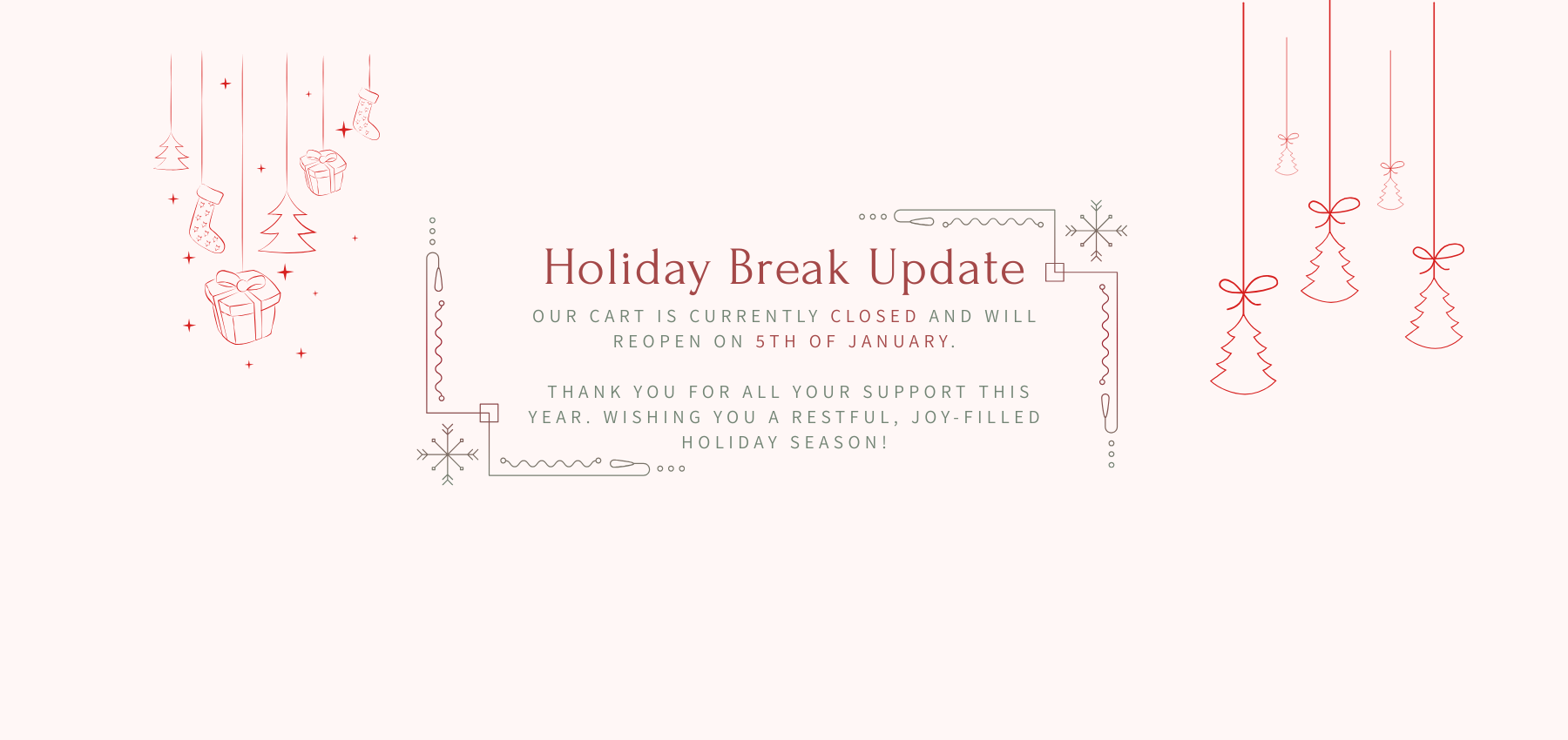 Holiday Break Update

OUR CART IS CURRENTLY CLOSED AND WILL REOPEN ON 5TH OF JANUARY.

THANK YOU FOR ALL YOUR SUPPORT THIS YEAR. WISHING YOU A RESTFUL, JOY-FILLED HOLIDAY SEASON!